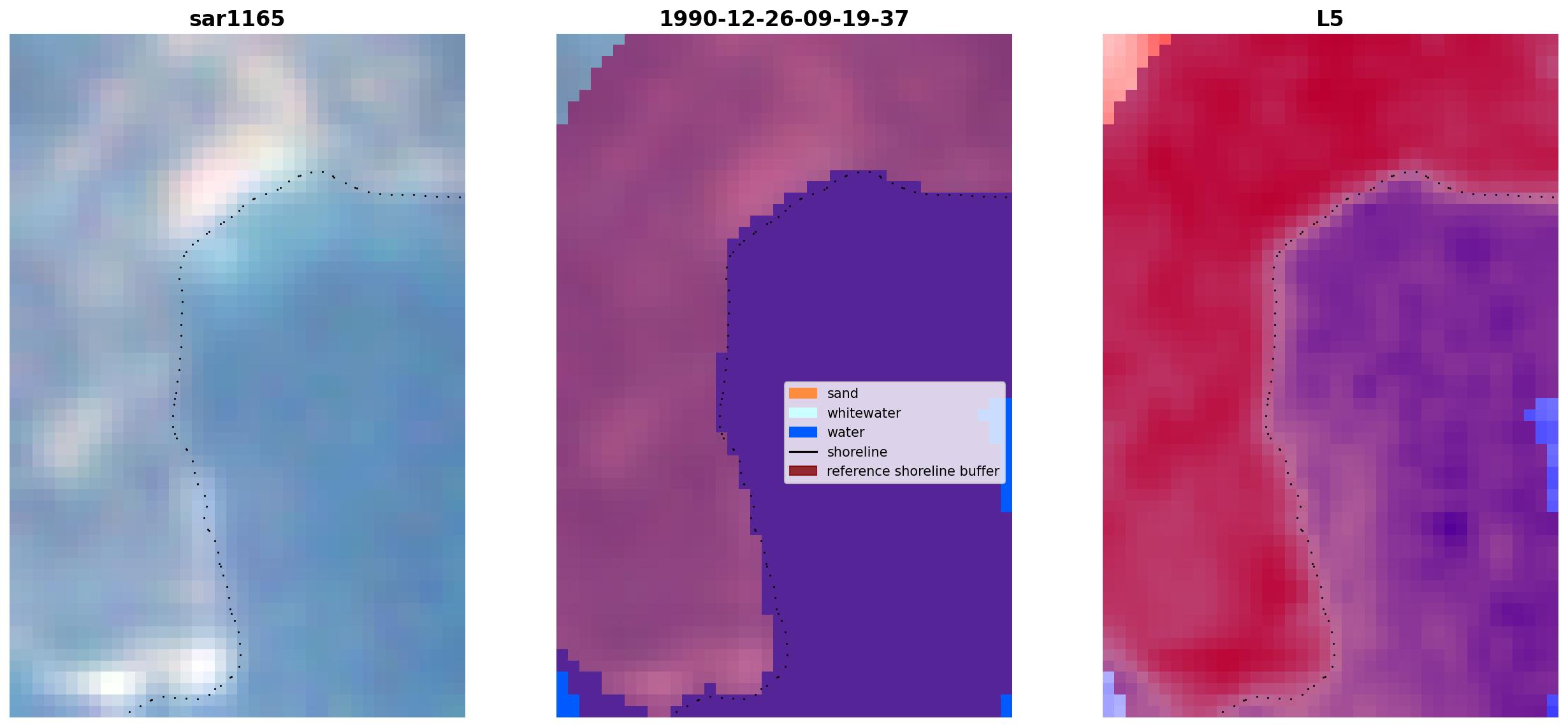 sar1165

1990-12-26-09-19-37

sand
whitewater
water
shoreline
reference shoreline buffer

L5